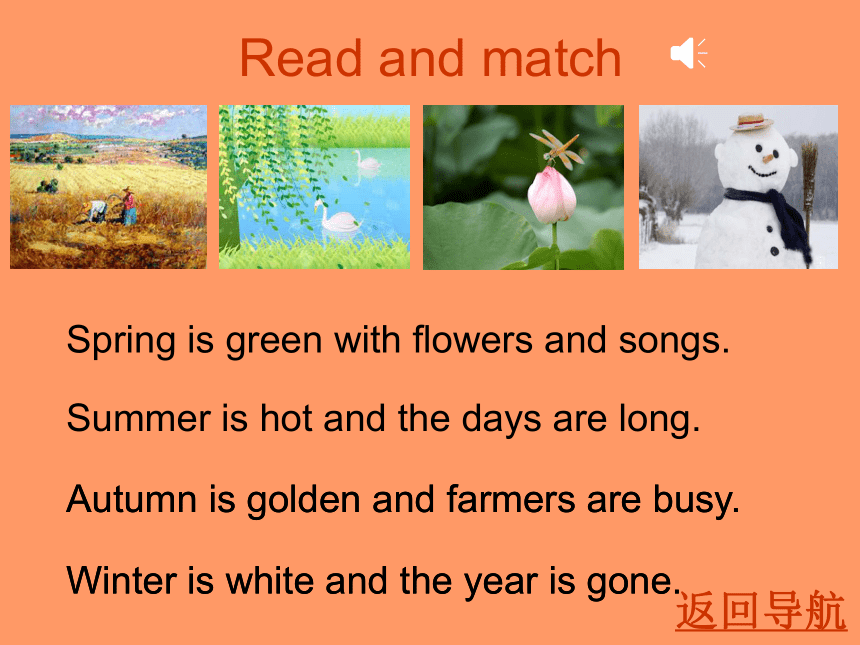 Read and match

Spring is green with flowers and songs.

Summer is hot and the days are long.

Autumn is golden and farmers are busy.

Winter is white and the year is gone.

返回导航